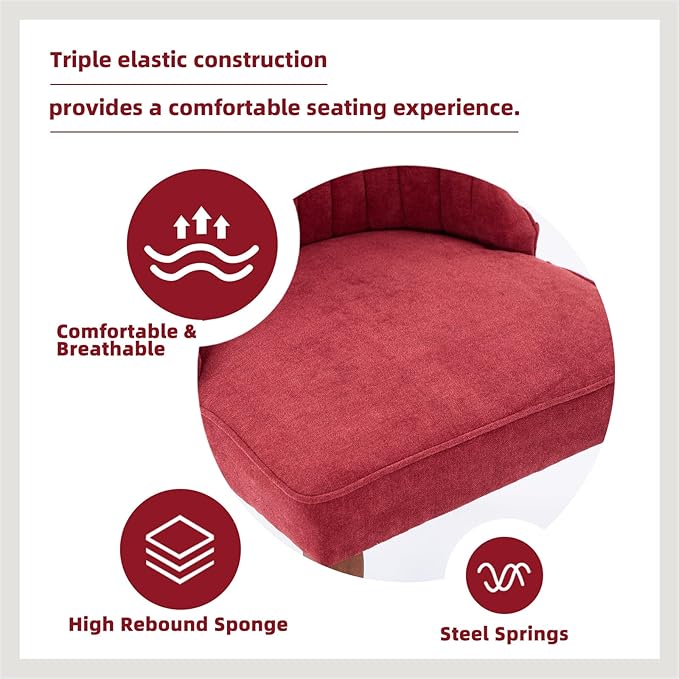 Triple elastic construction

provides a comfortable seating experience.

Comfortable & Breathable

High Rebound Sponge

Steel Springs